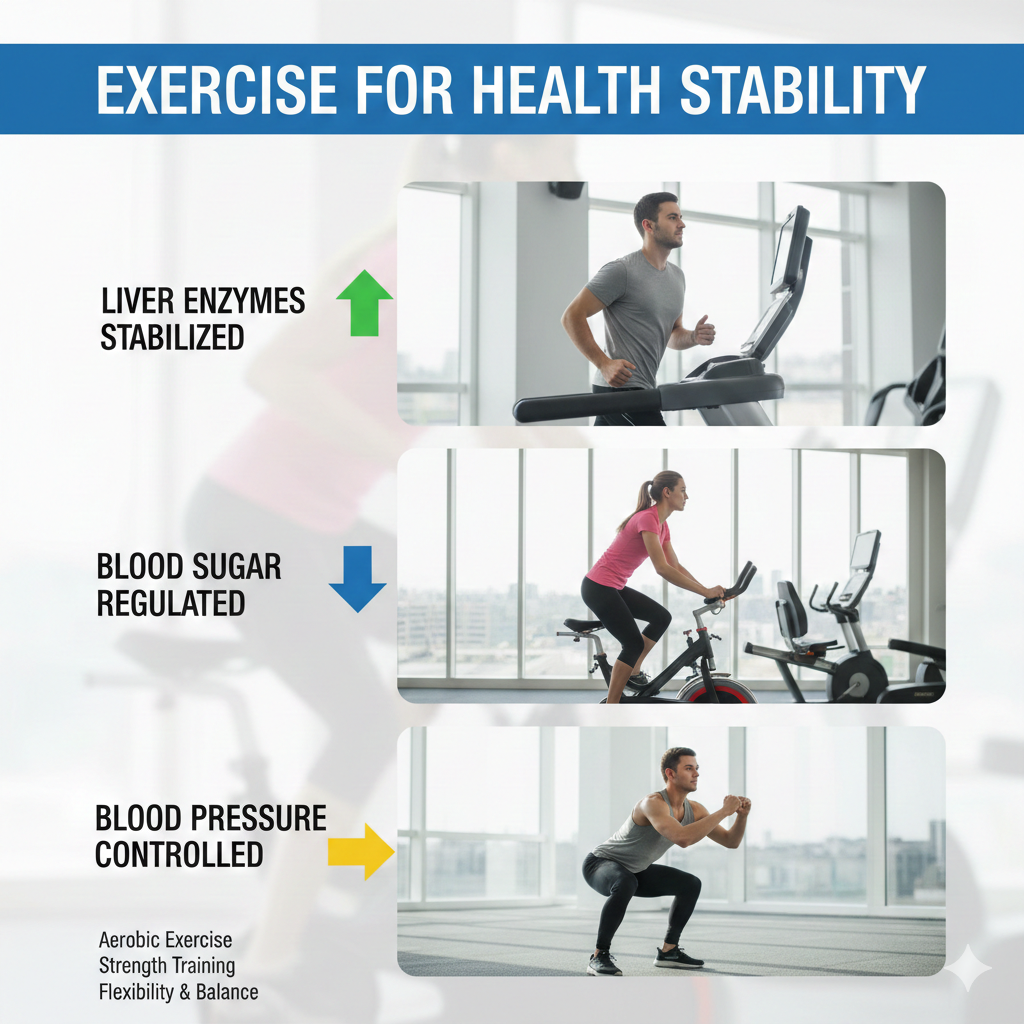 EXERCISE FOR HEALTH STABILITY

LIVER ENZYMES STABILIZED

BLOOD SUGAR REGULATED

BLOOD PRESSURE CONTROLLED

Aerobic Exercise
Strength Training
Flexibility & Balance